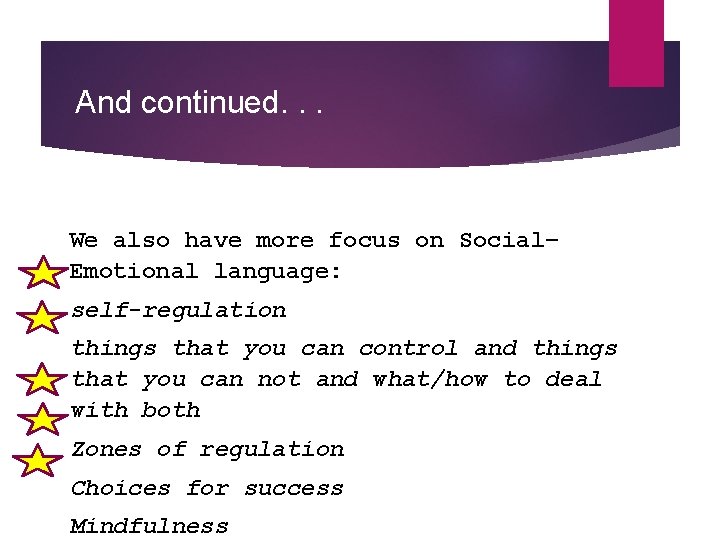 And continued. . .

We also have more focus on Social-Emotional language:

self-regulation

things that you can control and things that you can not and what/how to deal with both

Zones of regulation

Choices for success

Mindfulness